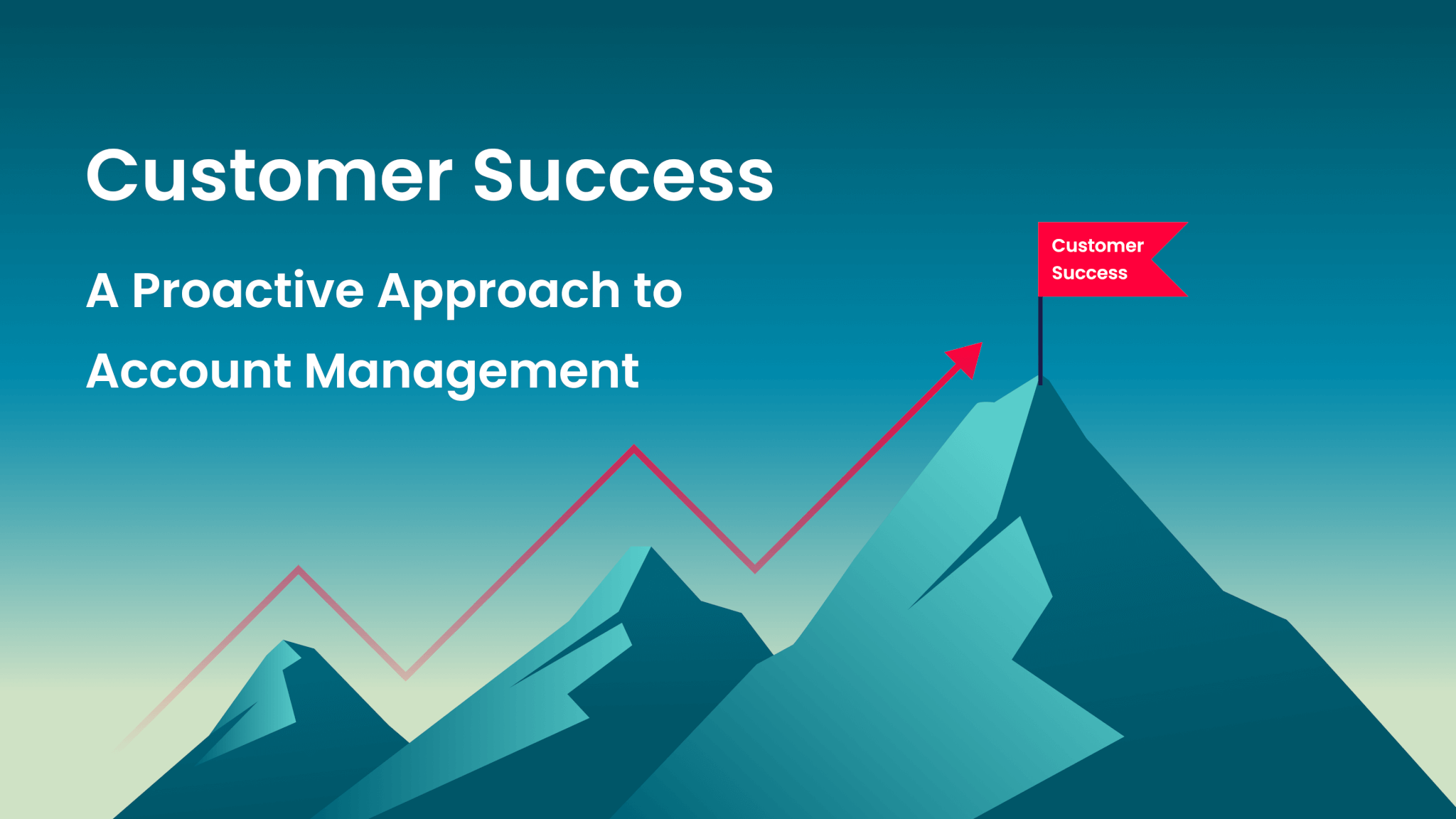 Customer Success

A Proactive Approach to Account Management

Customer Success